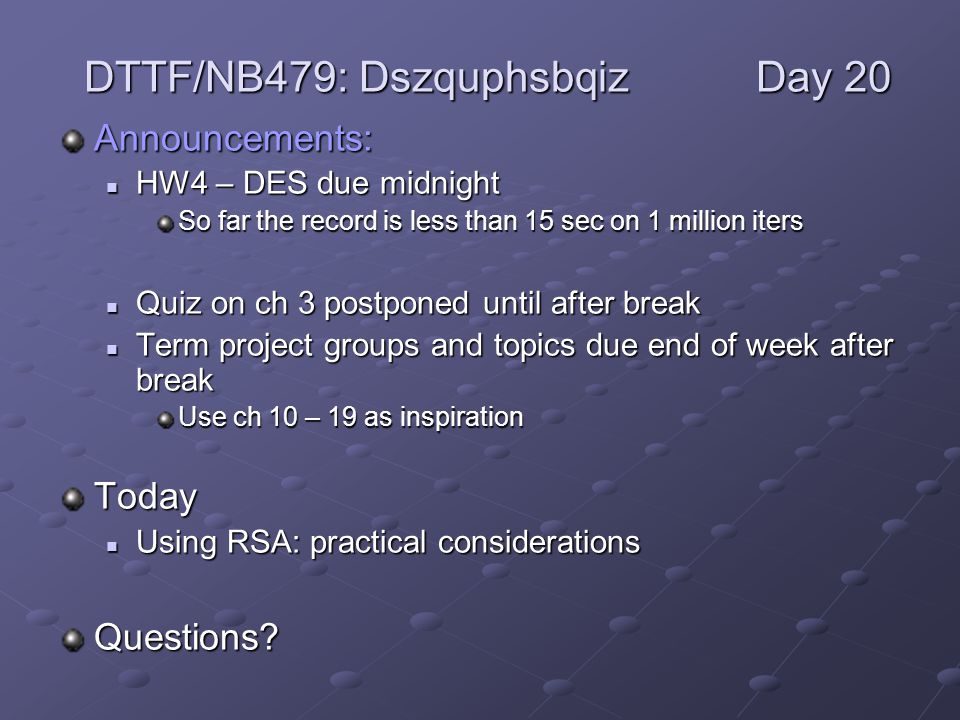 DTTF/NB479: Dszquphsbqiz Day 20

Announcements:

HW4 – DES due midnight

So far the record is less than 15 sec on 1 million iters

Quiz on ch 3 postponed until after break

Term project groups and topics due end of week after break

Use ch 10 – 19 as inspiration

Today

Using RSA: practical considerations

Questions?